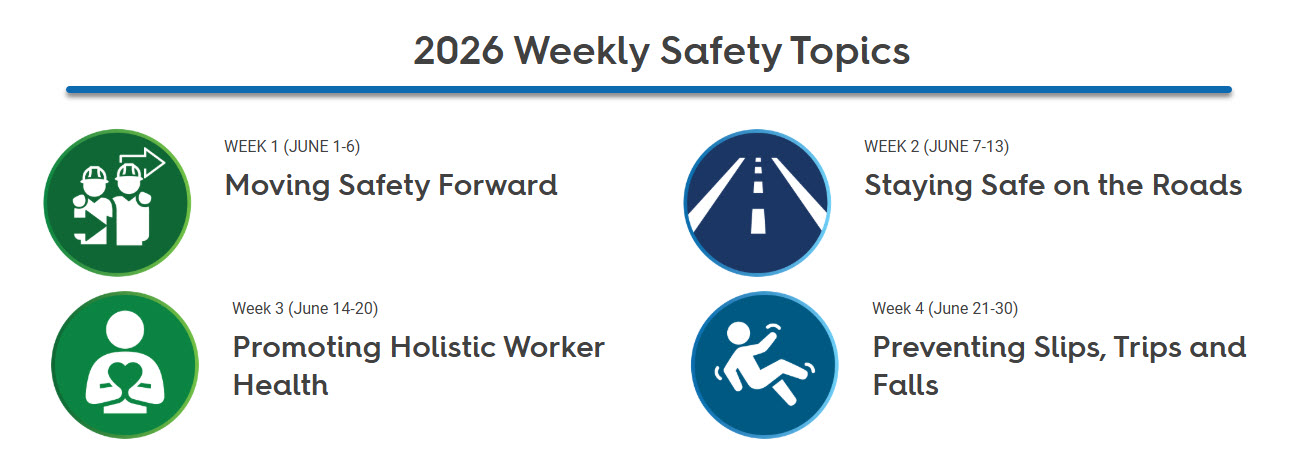 2026 Weekly Safety Topics

WEEK 1 (JUNE 1-6)
Moving Safety Forward

WEEK 2 (JUNE 7-13)
Staying Safe on the Roads

Week 3 (June 14-20)
Promoting Holistic Worker Health

Week 4 (June 21-30)
Preventing Slips, Trips and Falls